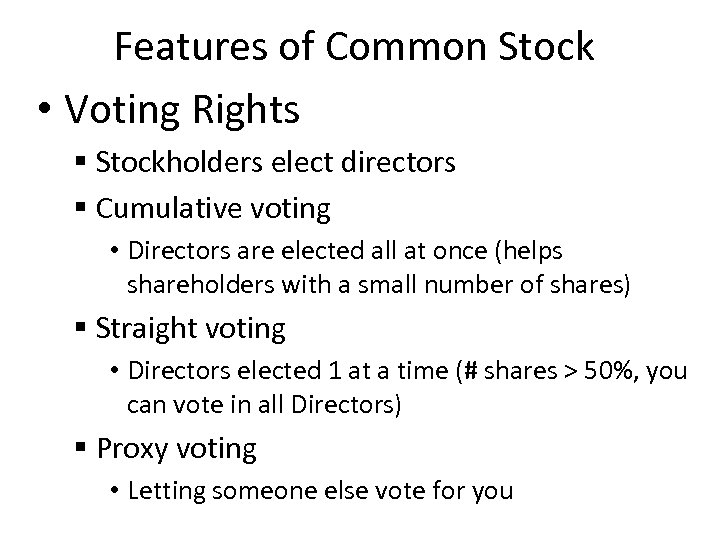 Features of Common Stock

• Voting Rights

▪ Stockholders elect directors

▪ Cumulative voting

• Directors are elected all at once (helps shareholders with a small number of shares)

▪ Straight voting

• Directors elected 1 at a time (# shares > 50%, you can vote in all Directors)

▪ Proxy voting

• Letting someone else vote for you